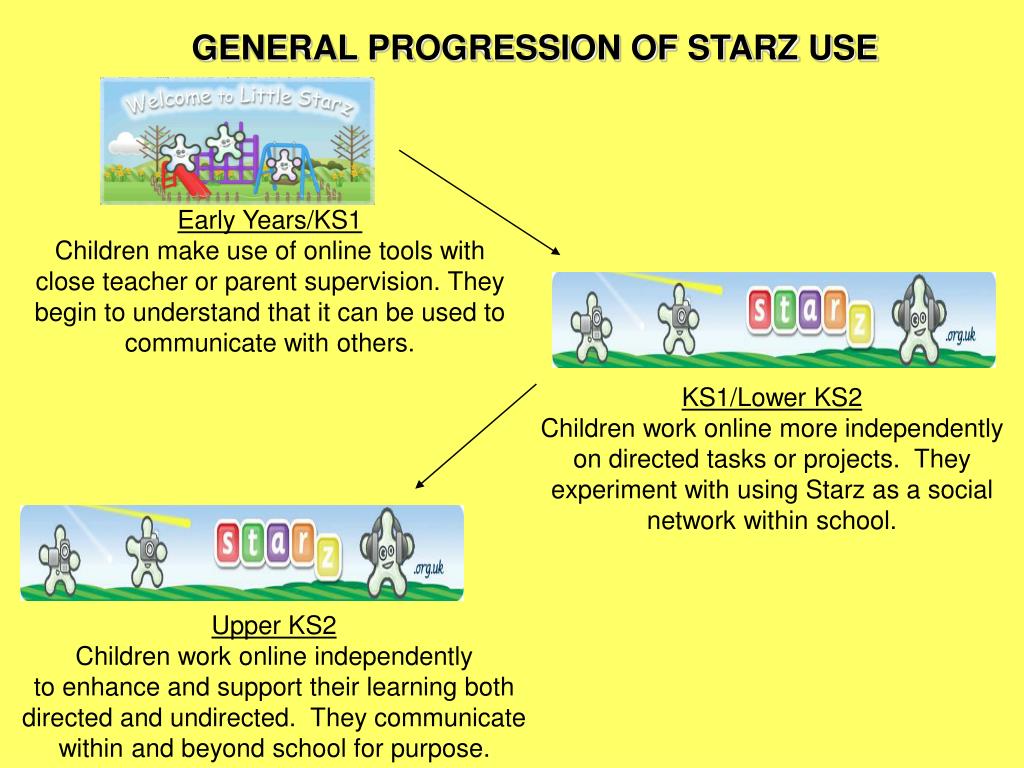 GENERAL PROGRESSION OF STARZ USE

Welcome to Little Starz

Early Years/KS1
Children make use of online tools with close teacher or parent supervision. They begin to understand that it can be used to communicate with others.

starz .org.uk

KS1/Lower KS2
Children work online more independently on directed tasks or projects. They experiment with using Starz as a social network within school.

starz .org.uk

Upper KS2
Children work online independently to enhance and support their learning both directed and undirected. They communicate within and beyond school for purpose.